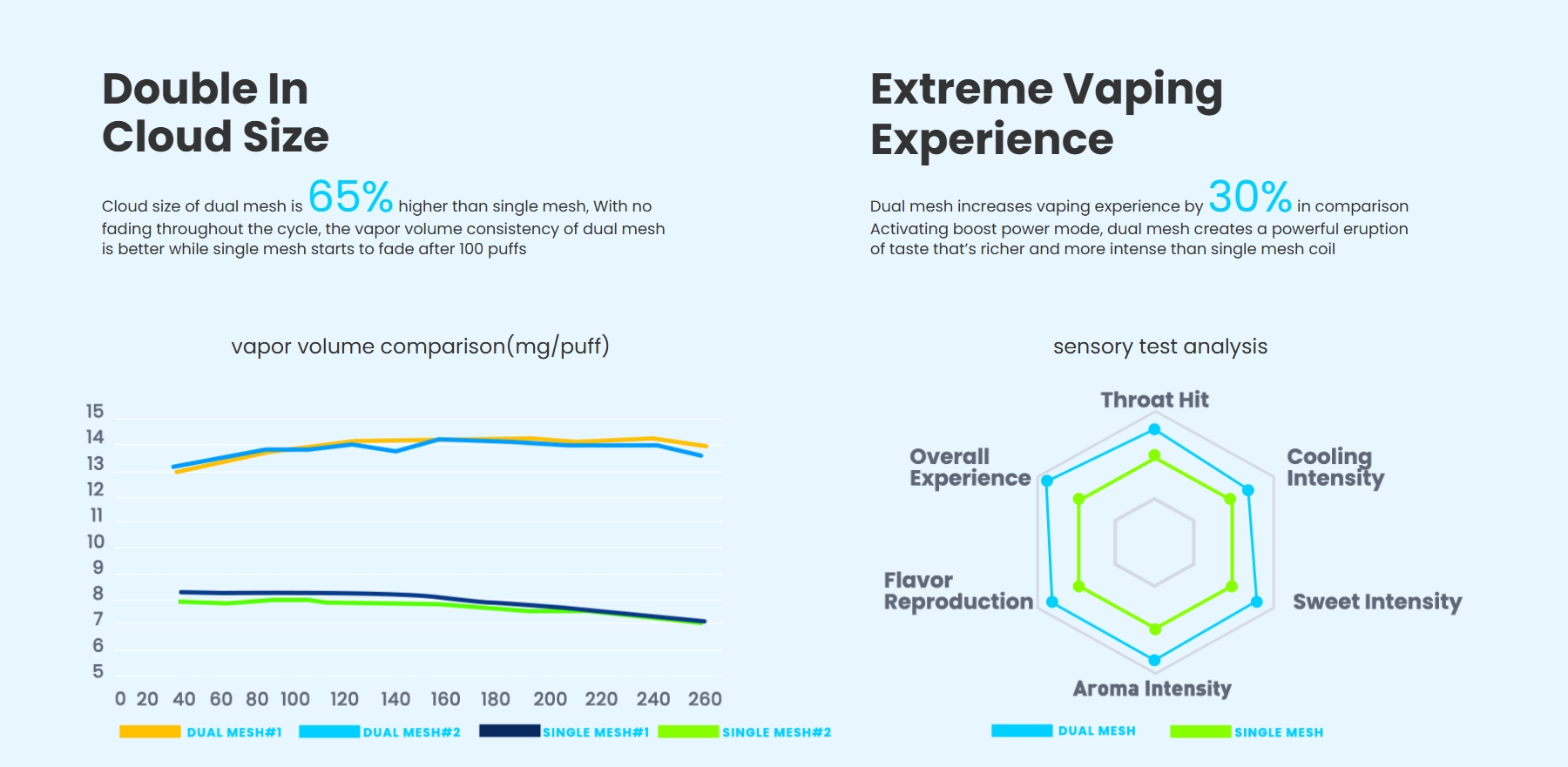 Double In Cloud Size

Cloud size of dual mesh is 65% higher than single mesh, With no fading throughout the cycle, the vapor volume consistency of dual mesh is better while single mesh starts to fade after 100 puffs

vapor volume comparison(mg/puff)

15
14
13
12
11
10
9
8
7
6
5
0 20 40 60 80 100 120 140 160 180 200 220 240 260

DUAL MESH#1 DUAL MESH#2 SINGLE MESH#1 SINGLE MESH#2

Extreme Vaping Experience

Dual mesh increases vaping experience by 30% in comparison Activating boost power mode, dual mesh creates a powerful eruption of taste that's richer and more intense than single mesh coil

sensory test analysis

Throat Hit
Cooling Intensity
Sweet Intensity
Aroma Intensity
Flavor Reproduction
Overall Experience

DUAL MESH SINGLE MESH